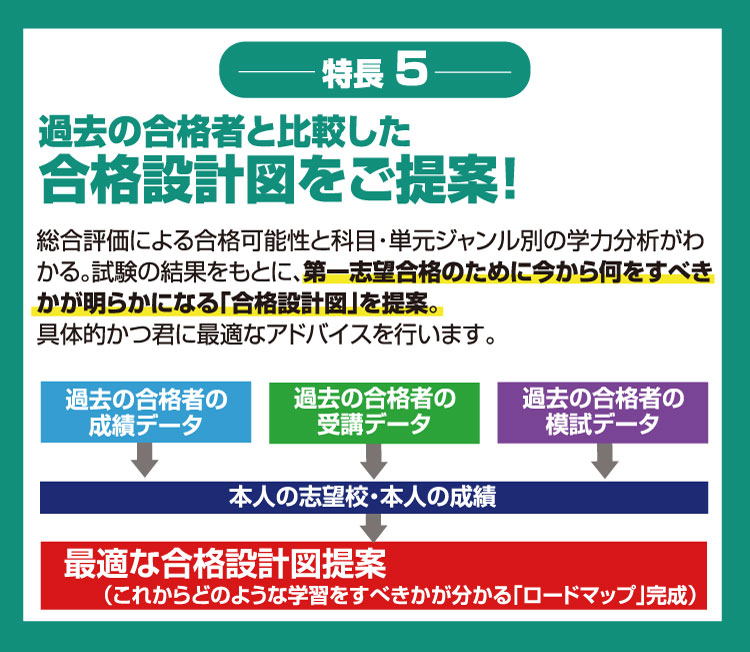 特長 5

過去の合格者と比較した
合格設計図をご提案!

総合評価による合格可能性と科目・単元ジャンル別の学力分析がわかる。試験の結果をもとに、第一志望合格のために今から何をすべきかが明らかになる「合格設計図」を提案。
具体的かつ君に最適なアドバイスを行います。

過去の合格者の成績データ

過去の合格者の受講データ

過去の合格者の模試データ

本人の志望校・本人の成績

最適な合格設計図提案
(これからどのような学習をすべきかが分かる「ロードマップ」完成)